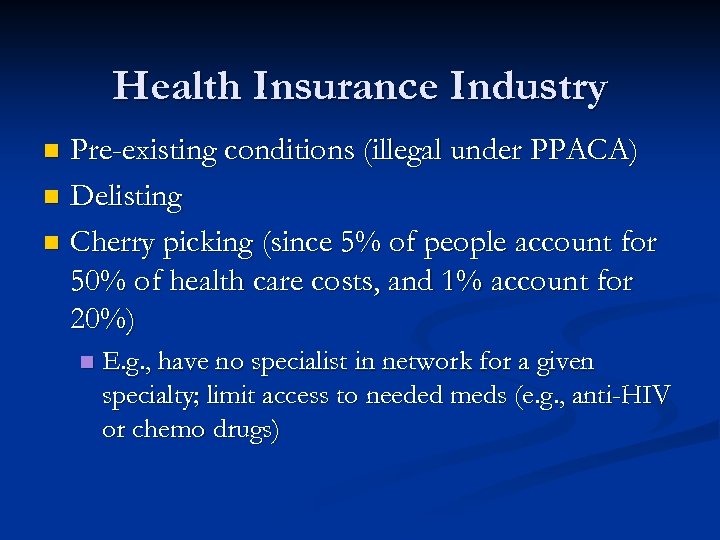 Health Insurance Industry

- Pre-existing conditions (illegal under PPACA)
- Delisting
- Cherry picking (since 5% of people account for 50% of health care costs, and 1% account for 20%)
  - E.g., have no specialist in network for a given specialty; limit access to needed meds (e.g., anti-HIV or chemo drugs)